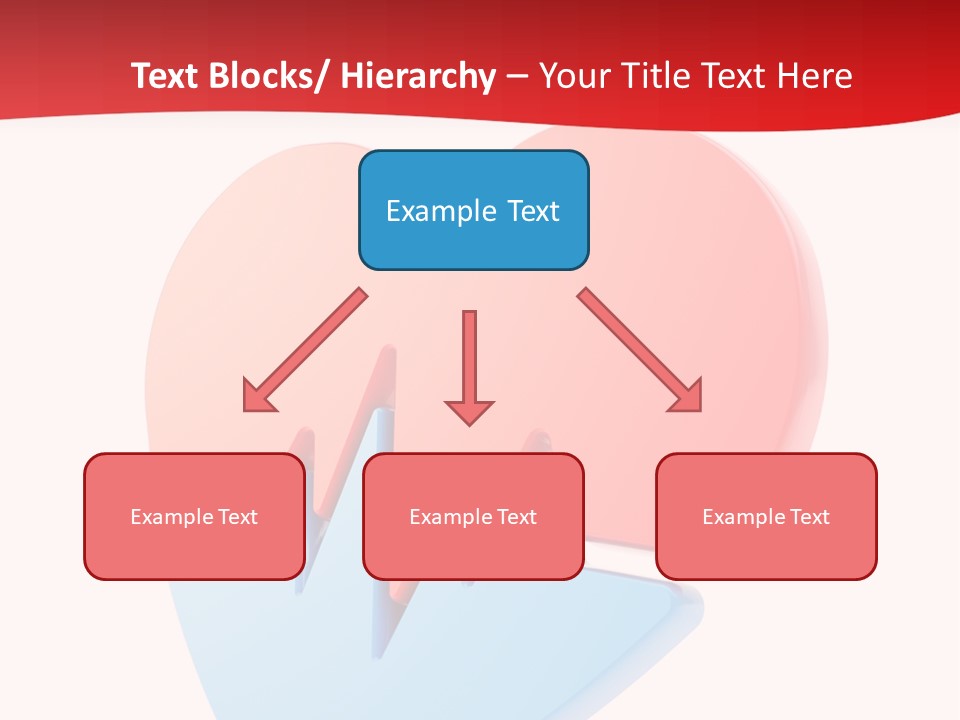 Text Blocks/ Hierarchy – Your Title Text Here

Example Text

Example Text

Example Text

Example Text